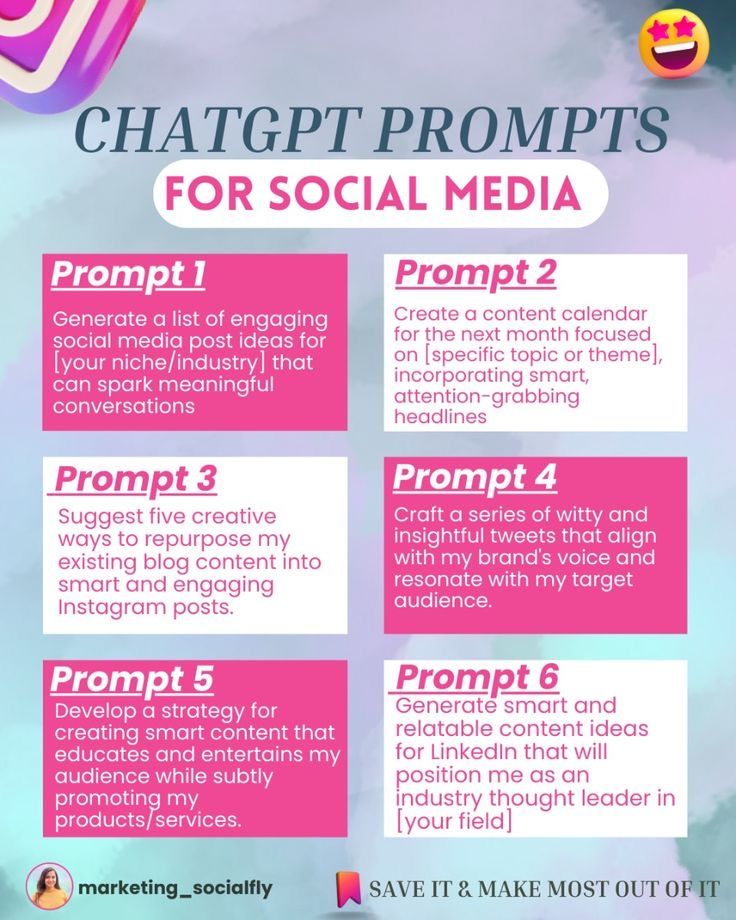 CHATGPT PROMPTS

FOR SOCIAL MEDIA

Prompt 1

Generate a list of engaging social media post ideas for [your niche/industry] that can spark meaningful conversations

Prompt 2

Create a content calendar for the next month focused on [specific topic or theme], incorporating smart, attention-grabbing headlines

Prompt 3

Suggest five creative ways to repurpose my existing blog content into smart and engaging Instagram posts.

Prompt 4

Craft a series of witty and insightful tweets that align with my brand's voice and resonate with my target audience.

Prompt 5

Develop a strategy for creating smart content that educates and entertains my audience while subtly promoting my products/services.

Prompt 6

Generate smart and relatable content ideas for LinkedIn that will position me as an industry thought leader in [your field]

marketing_socialfly

SAVE IT & MAKE MOST OUT OF IT